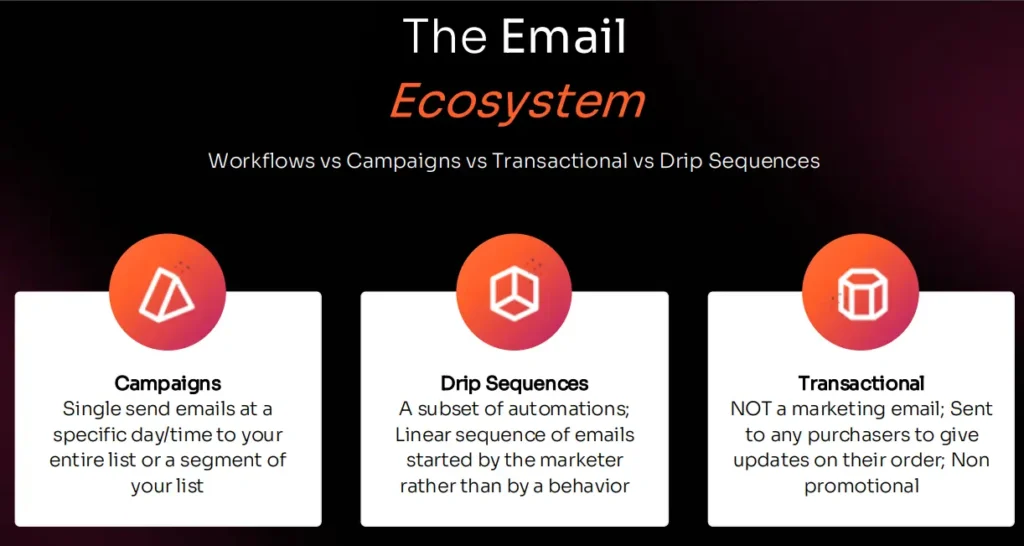 The Email
Ecosystem

Workflows vs Campaigns vs Transactional vs Drip Sequences

Campaigns
Single send emails at a specific day/time to your entire list or a segment of your list

Drip Sequences
A subset of automations; Linear sequence of emails started by the marketer rather than by a behavior

Transactional
NOT a marketing email; Sent to any purchasers to give updates on their order; Non promotional